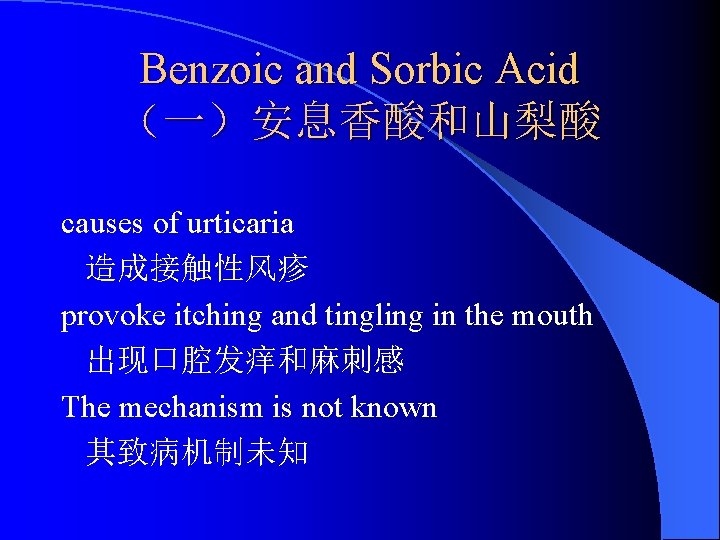 Benzoic and Sorbic Acid
（一）安息香酸和山梨酸

causes of urticaria
造成接触性风疹

provoke itching and tingling in the mouth
出现口腔发痒和麻刺感

The mechanism is not known
其致病机制未知